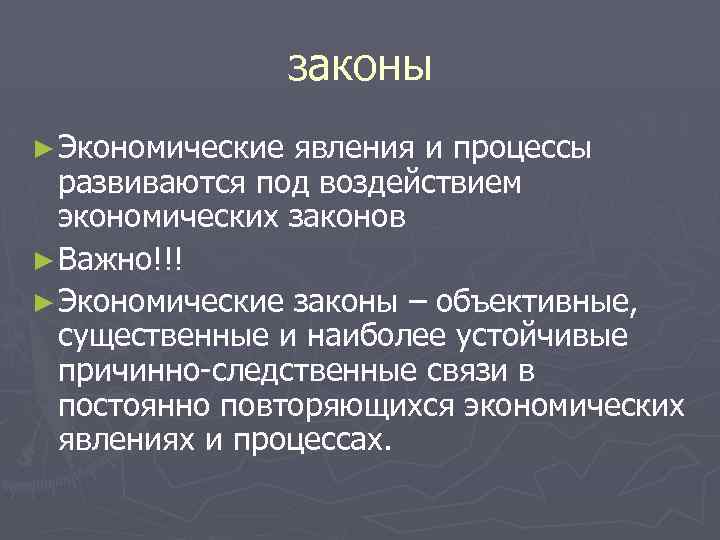 законы

► Экономические явления и процессы развиваются под воздействием экономических законов

► Важно!!!

► Экономические законы – объективные, существенные и наиболее устойчивые причинно-следственные связи в постоянно повторяющихся экономических явлениях и процессах.